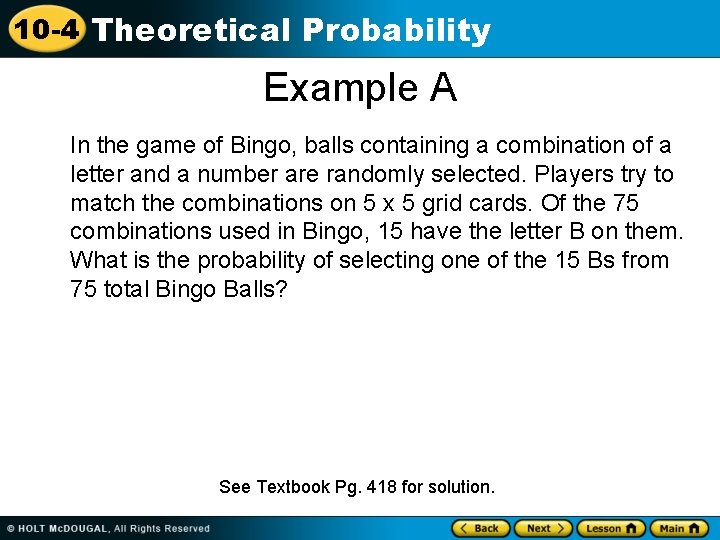 10-4 Theoretical Probability

Example A

In the game of Bingo, balls containing a combination of a letter and a number are randomly selected. Players try to match the combinations on 5 x 5 grid cards. Of the 75 combinations used in Bingo, 15 have the letter B on them. What is the probability of selecting one of the 15 Bs from 75 total Bingo Balls?

See Textbook Pg. 418 for solution.

© HOLT McDOUGAL, All Rights Reserved

Back Next Lesson Main